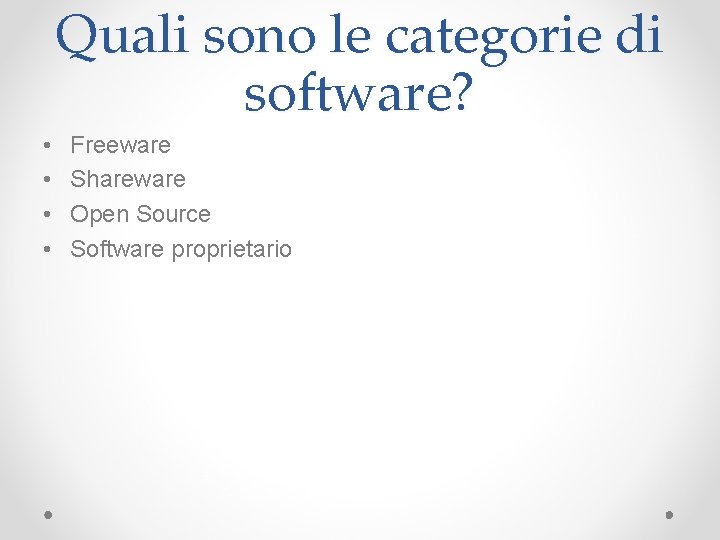 Quali sono le categorie di software?

• Freeware
• Shareware
• Open Source
• Software proprietario